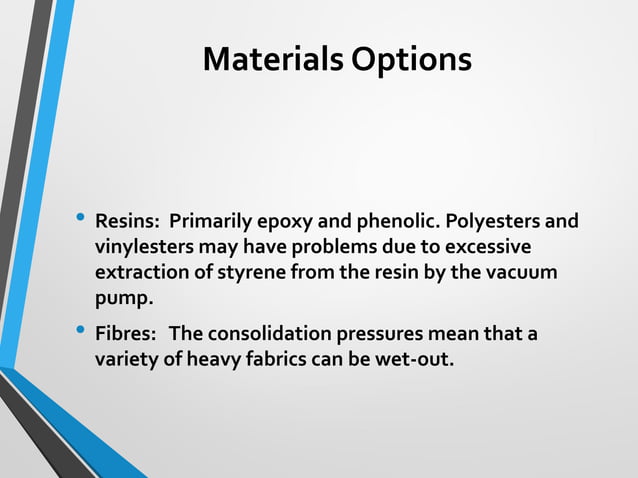 Materials Options

• Resins: Primarily epoxy and phenolic. Polyesters and vinylesters may have problems due to excessive extraction of styrene from the resin by the vacuum pump.

• Fibres: The consolidation pressures mean that a variety of heavy fabrics can be wet-out.